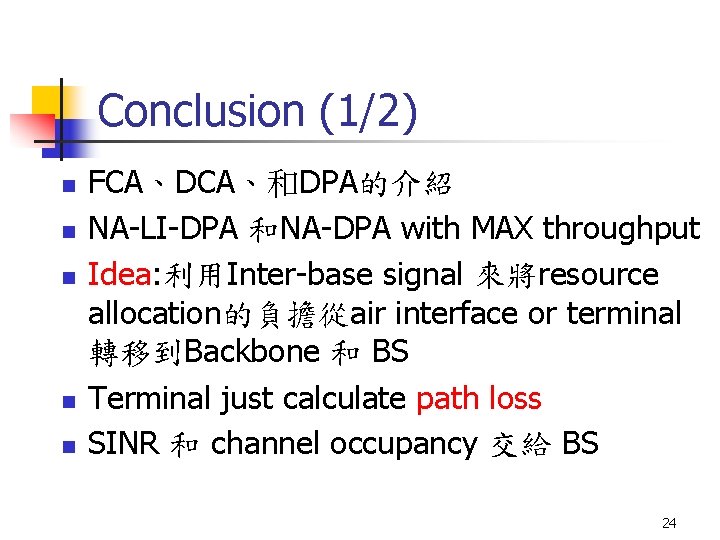 Conclusion (1/2)

FCA、DCA、和DPA的介紹

NA-LI-DPA 和NA-DPA with MAX throughput

Idea:利用Inter-base signal 來將resource allocation的負擔從air interface or terminal 轉移到Backbone 和 BS

Terminal just calculate path loss

SINR 和 channel occupancy 交給 BS

24